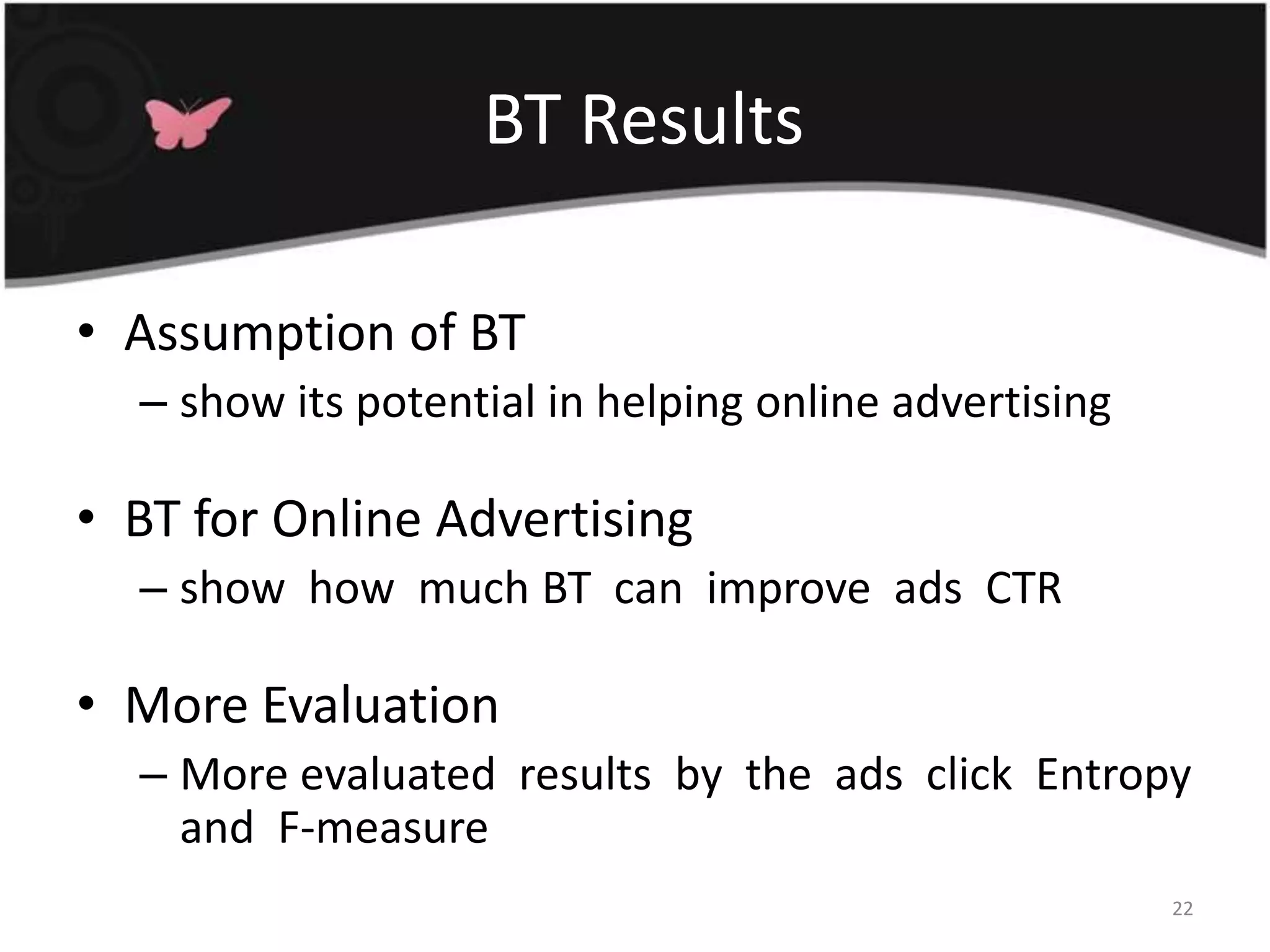 BT Results

• Assumption of BT
– show its potential in helping online advertising

• BT for Online Advertising
– show how much BT can improve ads CTR

• More Evaluation
– More evaluated results by the ads click Entropy and F-measure

22